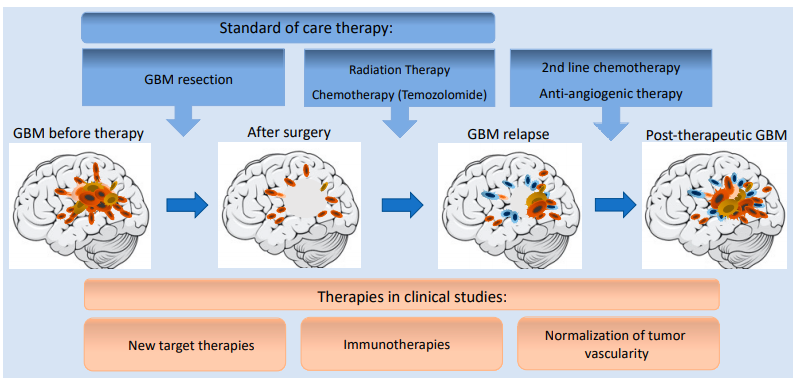 Standard of care therapy:

GBM resection

Radiation Therapy
Chemotherapy (Temozolomide)

2nd line chemotherapy
Anti-angiogenic therapy

GBM before therapy

After surgery

GBM relapse

Post-therapeutic GBM

Therapies in clinical studies:

New target therapies

Immunotherapies

Normalization of tumor vascularity